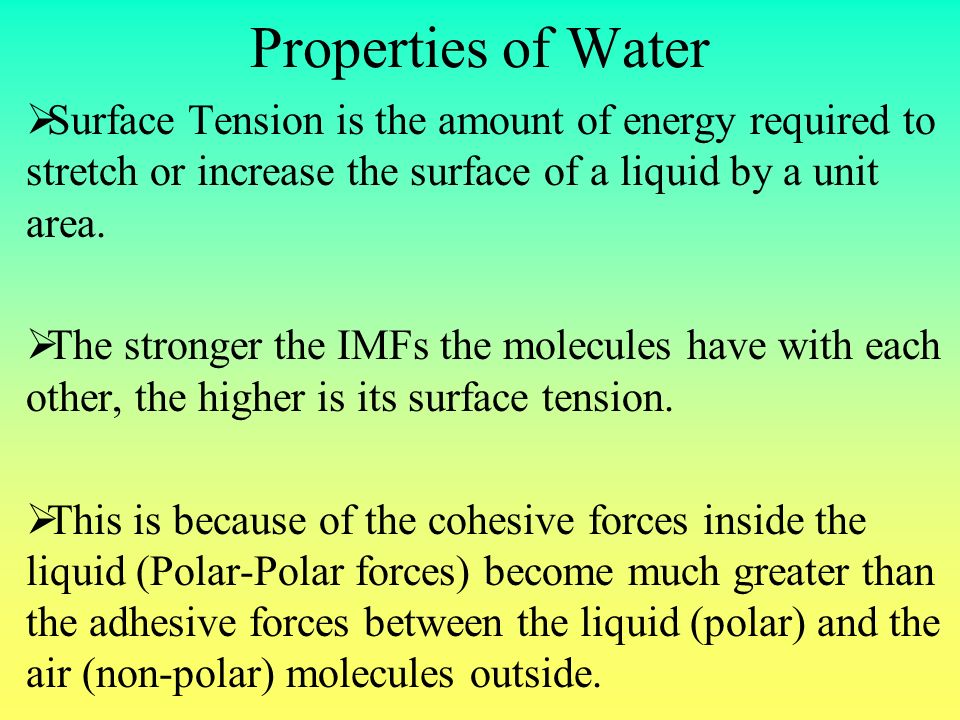 Properties of Water

➢Surface Tension is the amount of energy required to stretch or increase the surface of a liquid by a unit area.

➢The stronger the IMFs the molecules have with each other, the higher is its surface tension.

➢This is because of the cohesive forces inside the liquid (Polar-Polar forces) become much greater than the adhesive forces between the liquid (polar) and the air (non-polar) molecules outside.